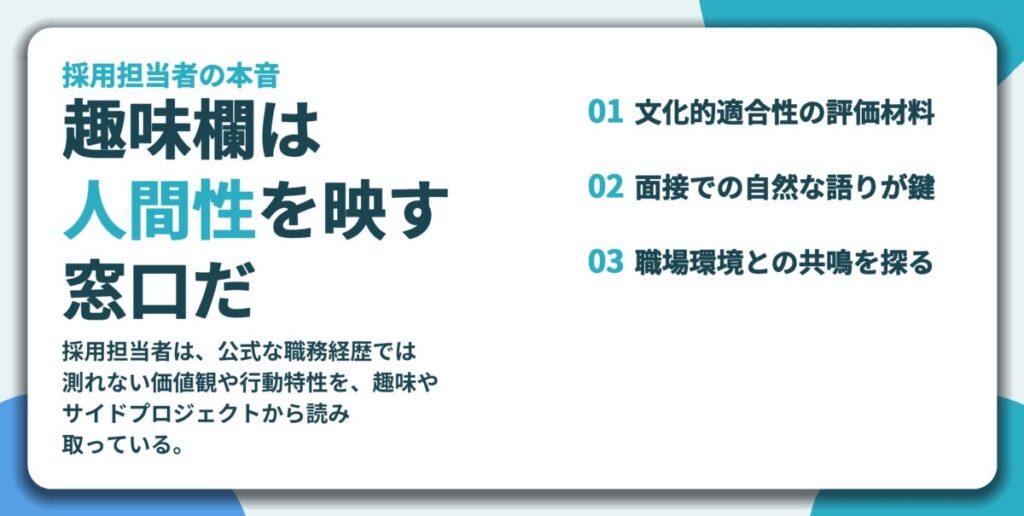 採用担当者の本音

趣味欄は人間性を映す窓口だ

採用担当者は、公式な職務経歴では測れない価値観や行動特性を、趣味やサイドプロジェクトから読み取っている。

01 文化的適合性の評価材料

02 面接での自然な語りが鍵

03 職場環境との共鳴を探る